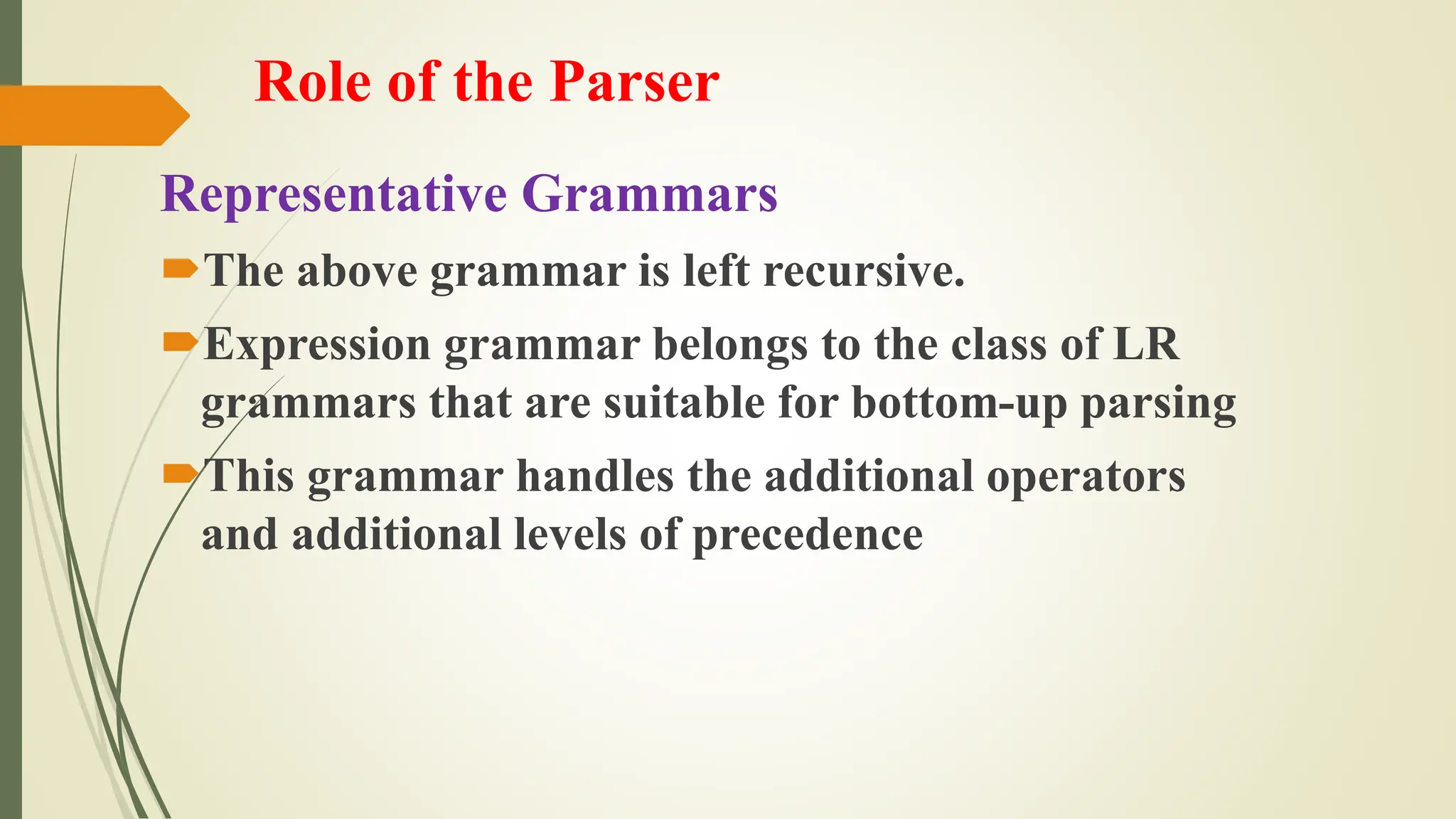 Role of the Parser

Representative Grammars

The above grammar is left recursive.

Expression grammar belongs to the class of LR grammars that are suitable for bottom-up parsing

This grammar handles the additional operators and additional levels of precedence